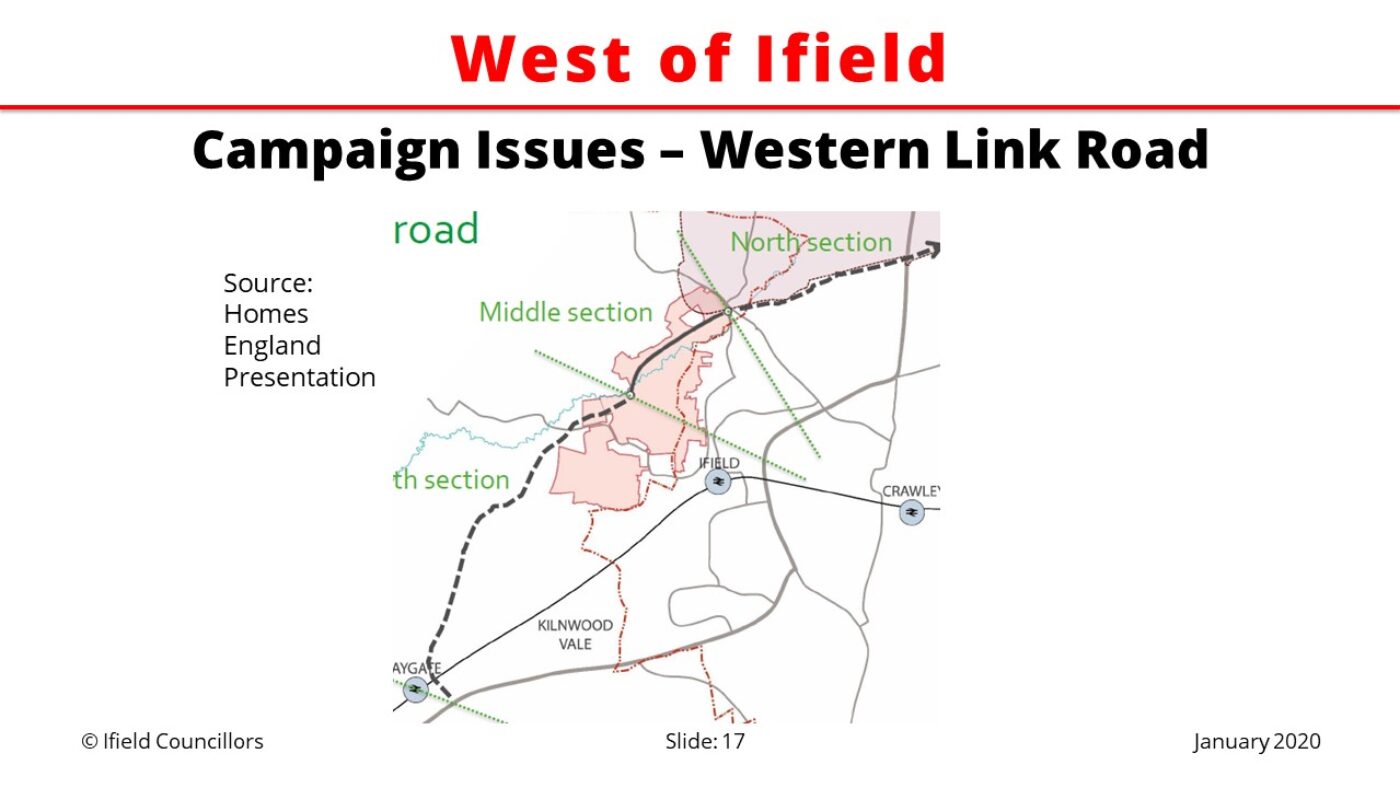 West of Ifield

Campaign Issues – Western Link Road

Source:
Homes
England
Presentation

road

North section

Middle section

th section

IFIELD

CRAWLEY

KILNWOOD VALE

AYGATE

© Ifield Councillors

Slide: 17

January 2020